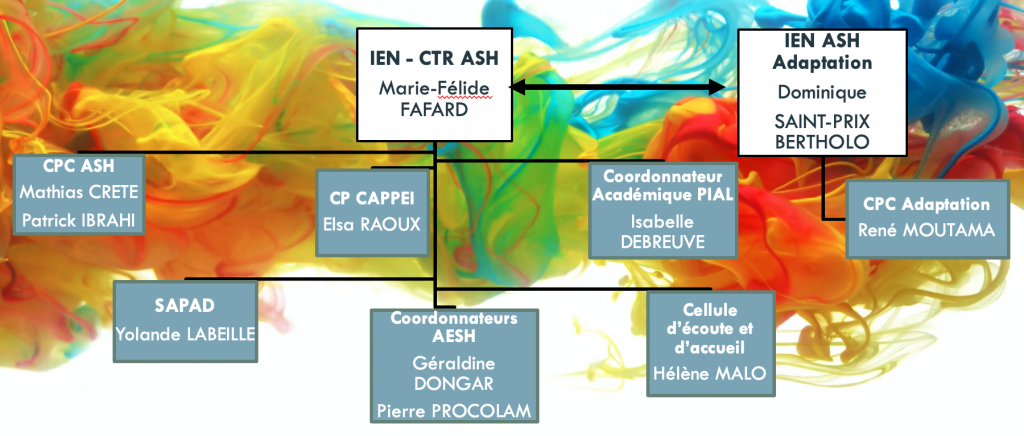 IEN - CTR ASH
Marie-Félide FAFARD

IEN ASH Adaptation
Dominique
SAINT-PRIX BERTHOLO

CPC ASH
Mathias CRETE
Patrick IBRAHI

CP CAPPEI
Elsa RAOUX

Coordonnateur Académique PIAL
Isabelle DEBREUVE

CPC Adaptation
René MOUTAMA

SAPAD
Yolande LABEILLE

Coordonnateurs AESH
Géraldine DONGAR
Pierre PROCOLAM

Cellule d'écoute et d'accueil
Hélène MALO